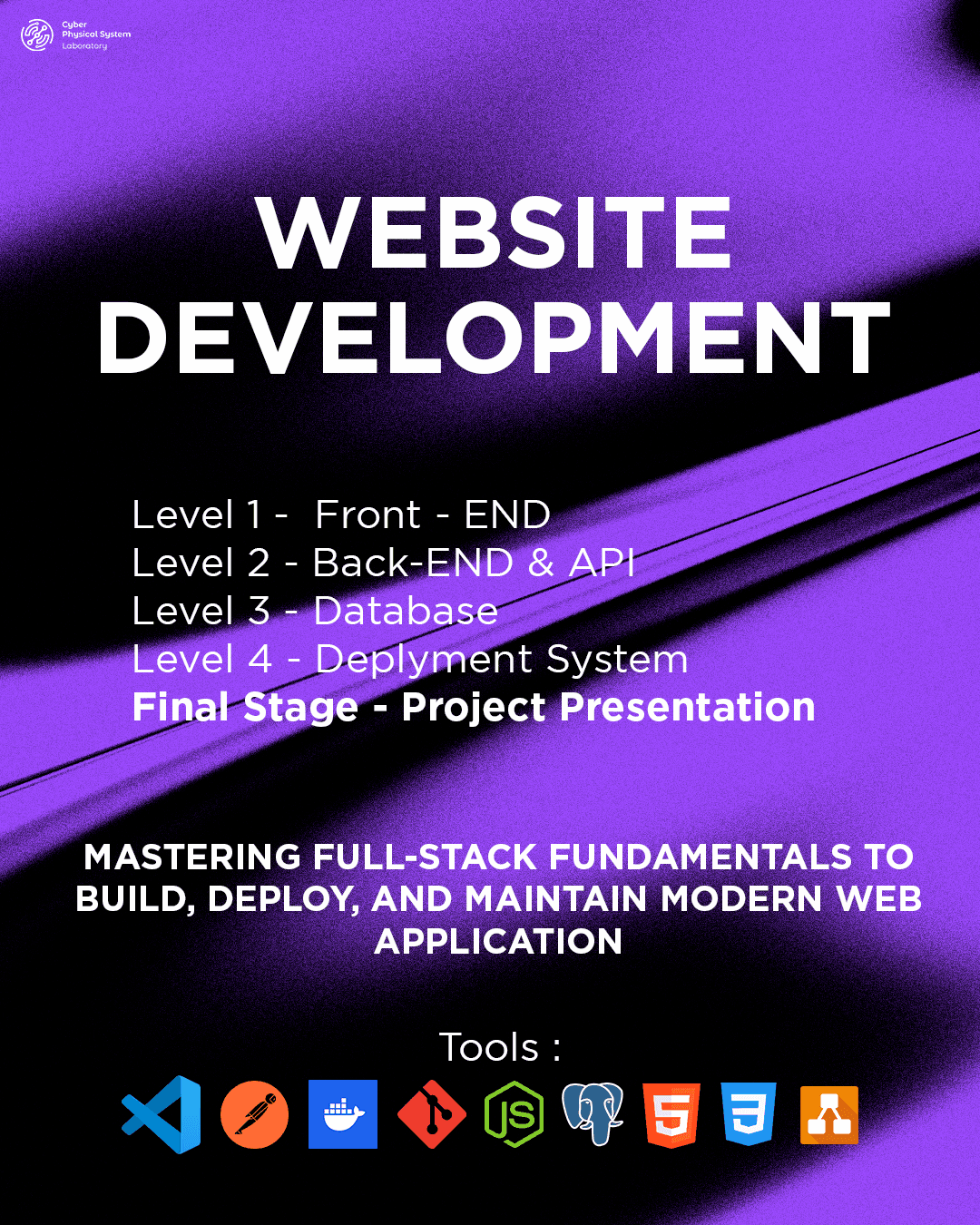 Cyber
Physical System
Laboratory

WEBSITE
DEVELOPMENT

Level 1 - Front - END
Level 2 - Back-END & API
Level 3 - Database
Level 4 - Deplyment System
Final Stage - Project Presentation

MASTERING FULL-STACK FUNDAMENTALS TO BUILD, DEPLOY, AND MAINTAIN MODERN WEB APPLICATION

Tools :